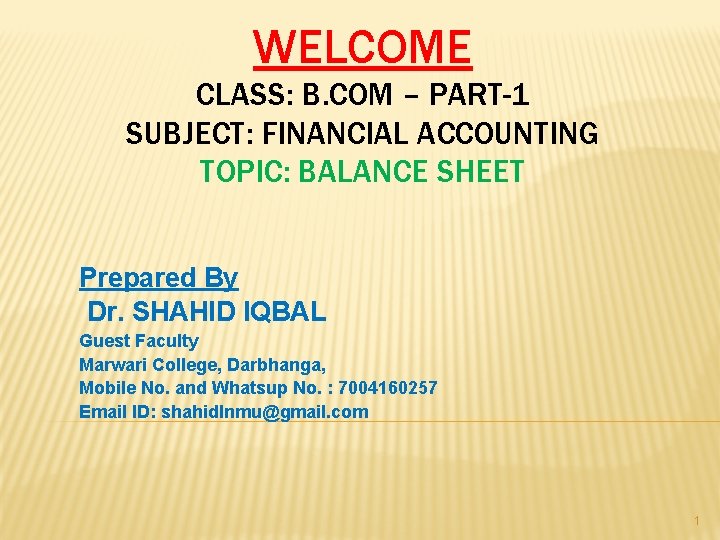 WELCOME
CLASS: B.COM – PART-1
SUBJECT: FINANCIAL ACCOUNTING
TOPIC: BALANCE SHEET

Prepared By
Dr. SHAHID IQBAL
Guest Faculty
Marwari College, Darbhanga,
Mobile No. and Whatsup No. : 7004160257
Email ID: shahidlnmu@gmail.com

1